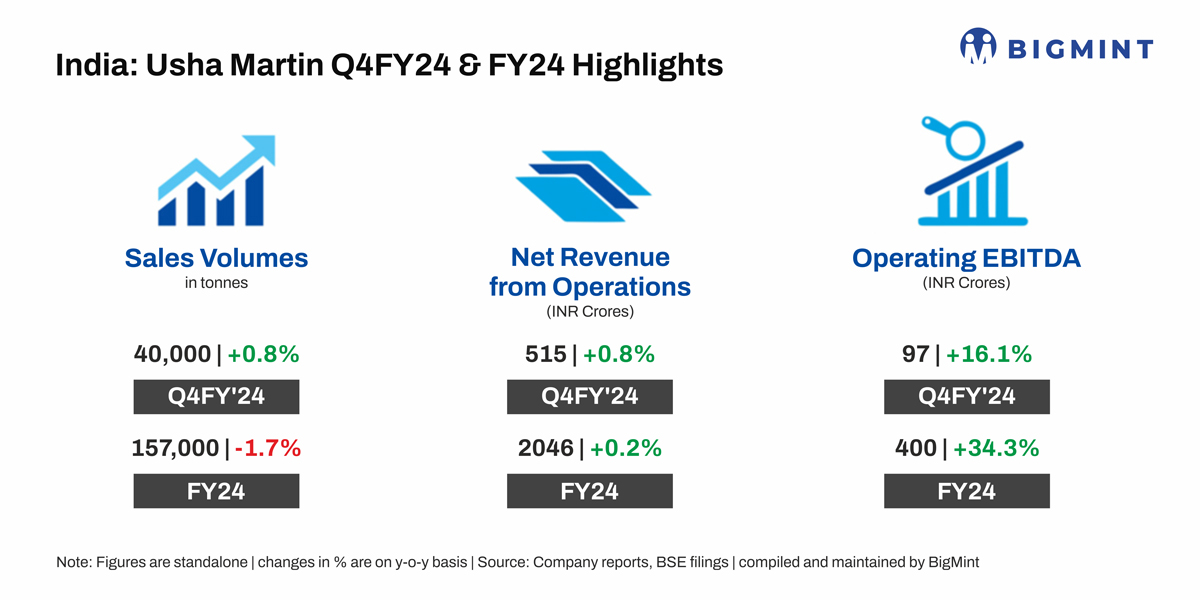 India: Usha Martin Q4FY24 & FY24 Highlights

BIGMINT

Sales Volumes
in tonnes

40,000 | +0.8%
Q4FY'24

157,000 | -1.7%
FY24

Net Revenue from Operations
(INR Crores)

515 | +0.8%
Q4FY'24

2046 | +0.2%
FY24

Operating EBITDA
(INR Crores)

97 | +16.1%
Q4FY'24

400 | +34.3%
FY24

Note: Figures are standalone | changes in % are on y-o-y basis | Source: Company reports, BSE filings | compiled and maintained by BigMint